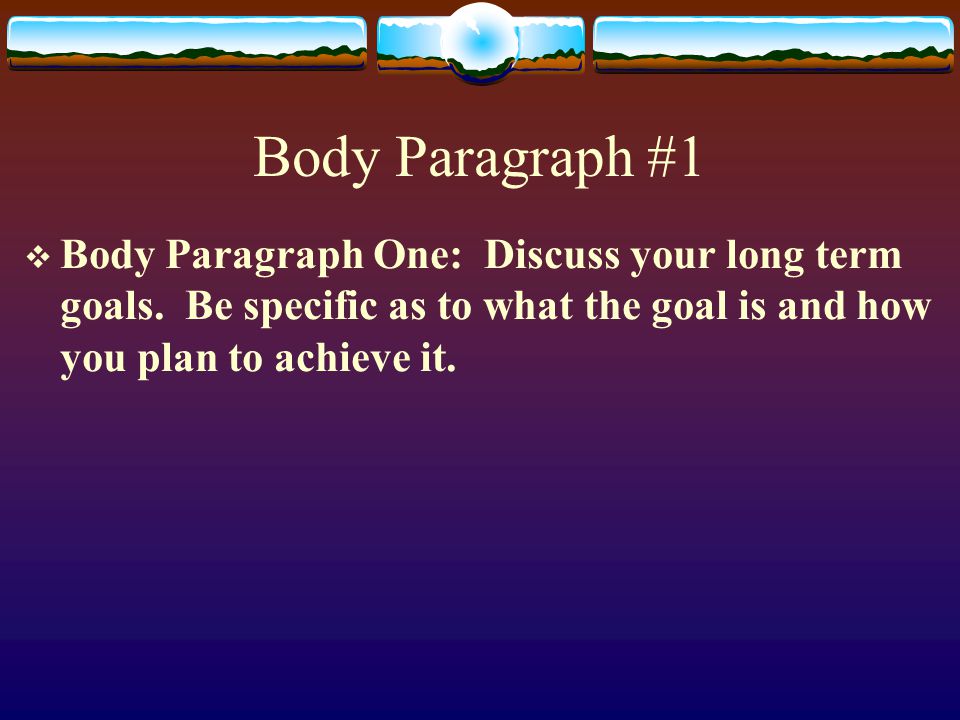 Body Paragraph #1

❖ Body Paragraph One: Discuss your long term goals. Be specific as to what the goal is and how you plan to achieve it.